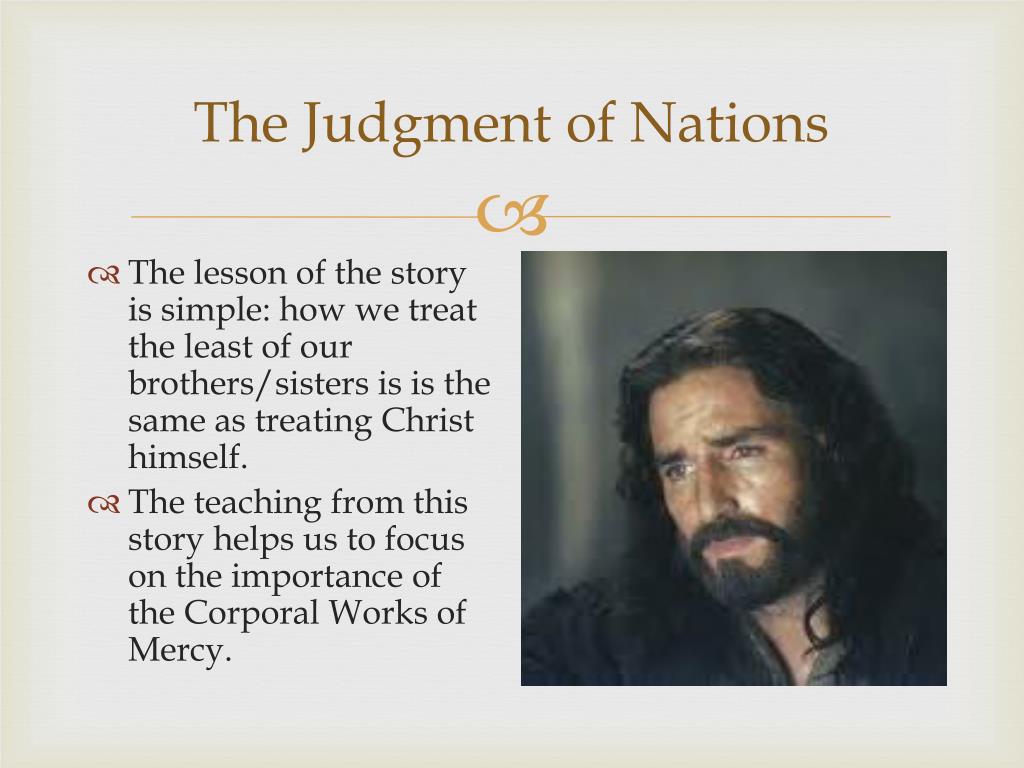 The Judgment of Nations

The lesson of the story is simple: how we treat the least of our brothers/sisters is is the same as treating Christ himself.

The teaching from this story helps us to focus on the importance of the Corporal Works of Mercy.